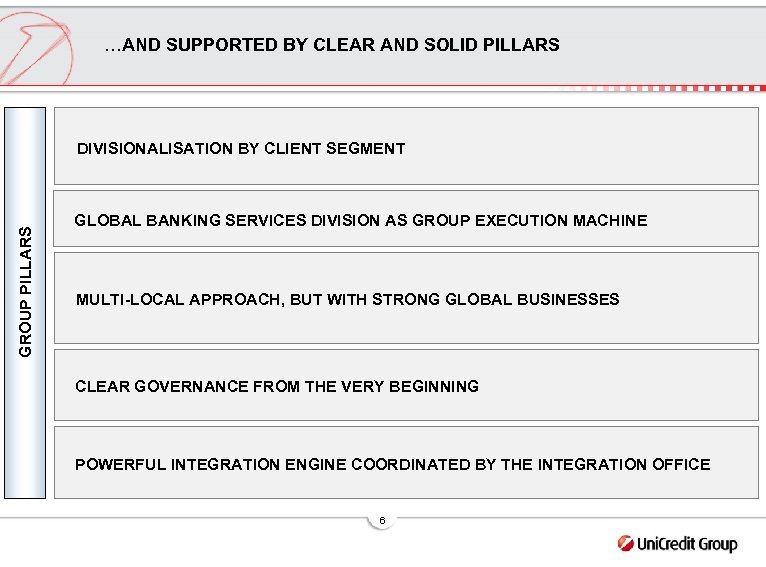 …AND SUPPORTED BY CLEAR AND SOLID PILLARS

GROUP PILLARS

DIVISIONALISATION BY CLIENT SEGMENT

GLOBAL BANKING SERVICES DIVISION AS GROUP EXECUTION MACHINE

MULTI-LOCAL APPROACH, BUT WITH STRONG GLOBAL BUSINESSES

CLEAR GOVERNANCE FROM THE VERY BEGINNING

POWERFUL INTEGRATION ENGINE COORDINATED BY THE INTEGRATION OFFICE

6

UniCredit Group